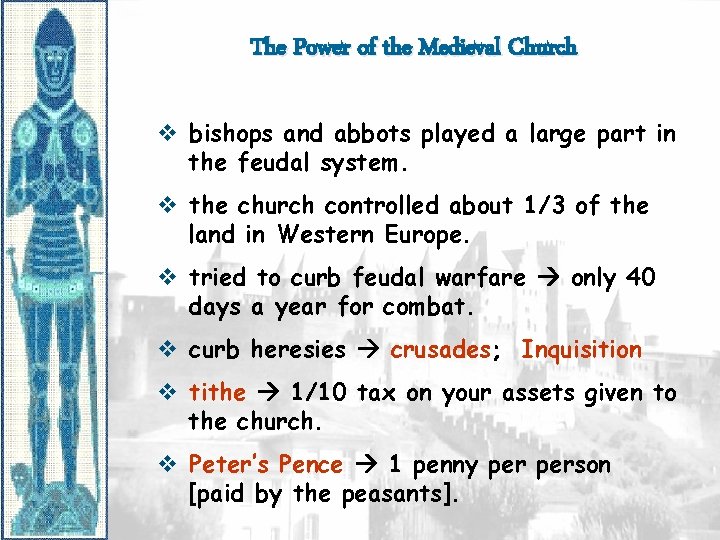 The Power of the Medieval Church

❖ bishops and abbots played a large part in the feudal system.

❖ the church controlled about 1/3 of the land in Western Europe.

❖ tried to curb feudal warfare → only 40 days a year for combat.

❖ curb heresies → crusades; Inquisition

❖ tithe → 1/10 tax on your assets given to the church.

❖ Peter's Pence → 1 penny per person [paid by the peasants].